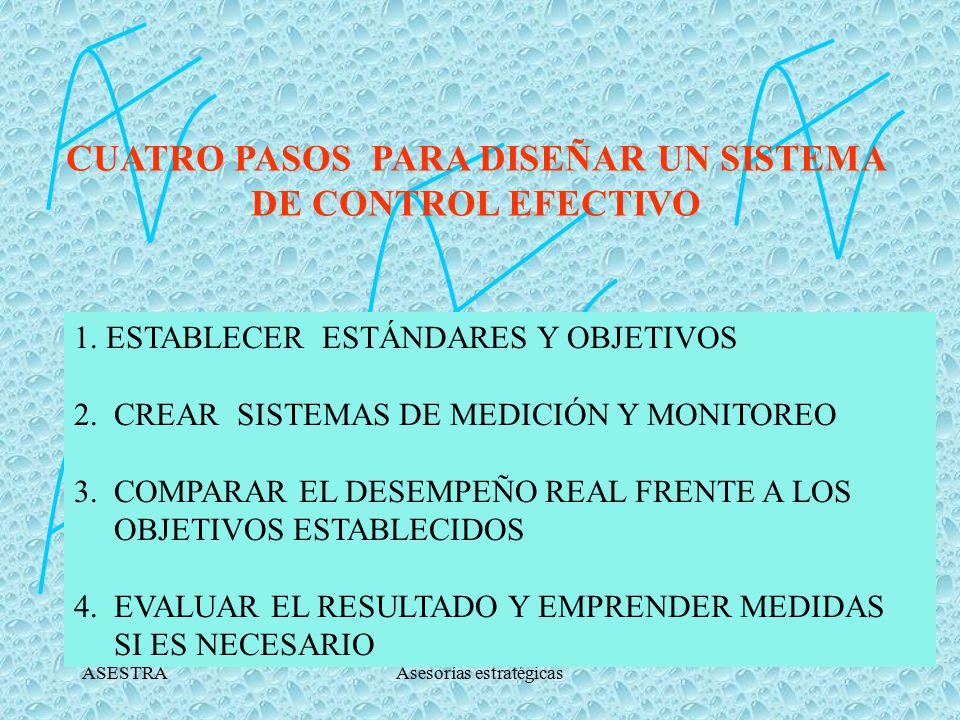 CUATRO PASOS PARA DISEÑAR UN SISTEMA DE CONTROL EFECTIVO

1. ESTABLECER ESTÁNDARES Y OBJETIVOS

2. CREAR SISTEMAS DE MEDICIÓN Y MONITOREO

3. COMPARAR EL DESEMPEÑO REAL FRENTE A LOS OBJETIVOS ESTABLECIDOS

4. EVALUAR EL RESULTADO Y EMPRENDER MEDIDAS SI ES NECESARIO

ASESTRA

Asesorías estratégicas